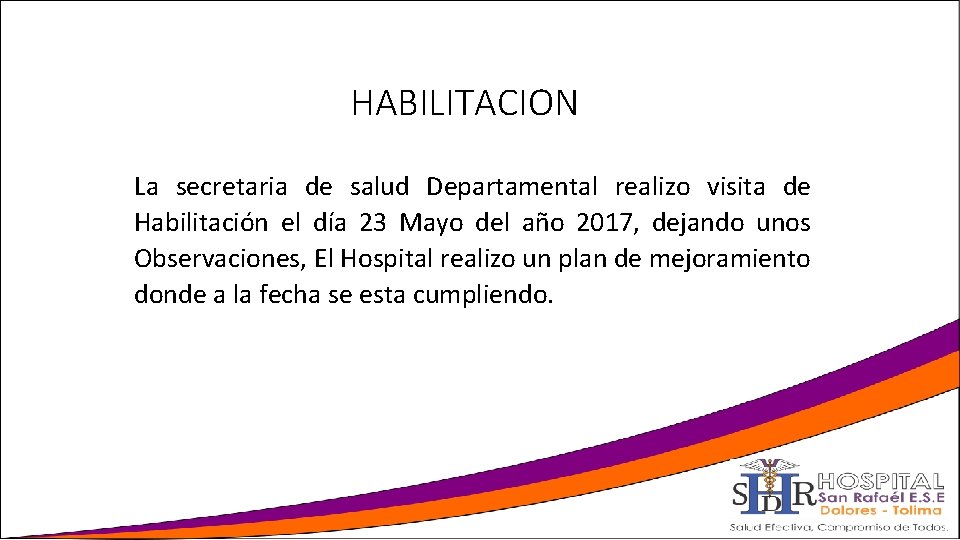 HABILITACION

La secretaria de salud Departamental realizo visita de Habilitación el día 23 Mayo del año 2017, dejando unos Observaciones, El Hospital realizo un plan de mejoramiento donde a la fecha se esta cumpliendo.

SHDR HOSPITAL San Rafaél E.S.E Dolores - Tolima
Salud Efectiva, Compromiso de Todos.